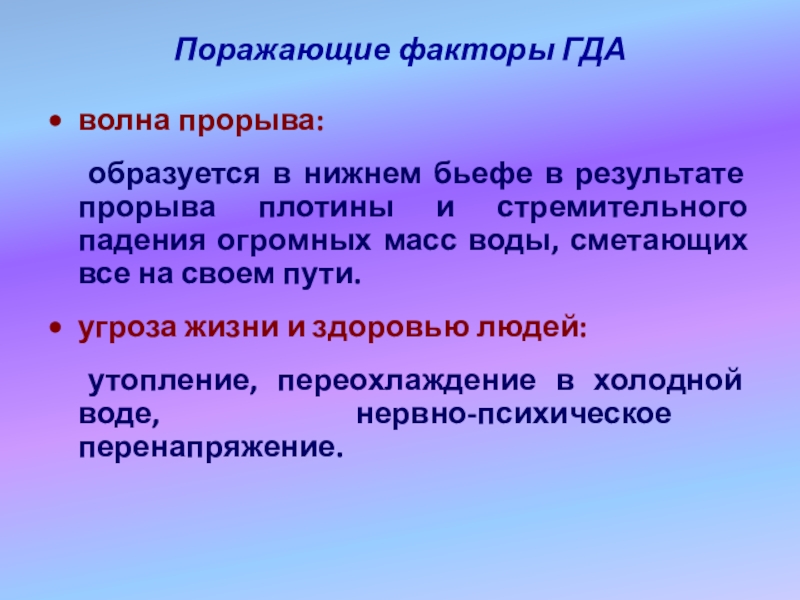 Поражающие факторы ГДА

• волна прорыва:

образуется в нижнем бьефе в результате прорыва плотины и стремительного падения огромных масс воды, сметающих все на своем пути.

• угроза жизни и здоровью людей:

утопление, переохлаждение в холодной воде, нервно-психическое перенапряжение.